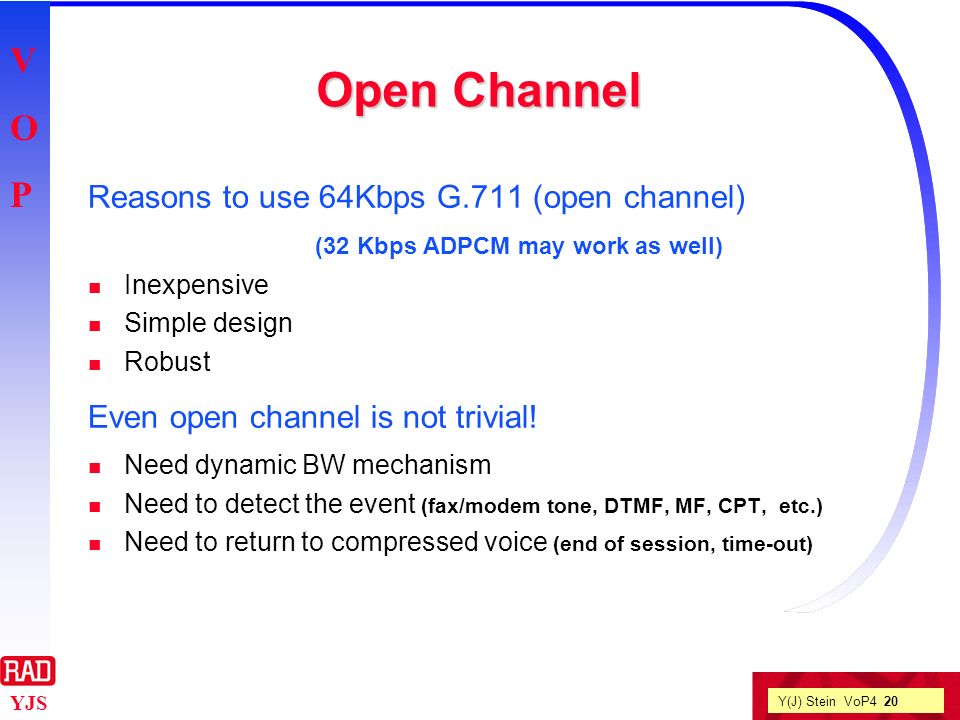 V
O
P

Open Channel

Reasons to use 64Kbps G.711 (open channel)

(32 Kbps ADPCM may work as well)

- Inexpensive
- Simple design
- Robust

Even open channel is not trivial!

- Need dynamic BW mechanism
- Need to detect the event (fax/modem tone, DTMF, MF, CPT, etc.)
- Need to return to compressed voice (end of session, time-out)

RAD
YJS

Y(J) Stein VoP4 20